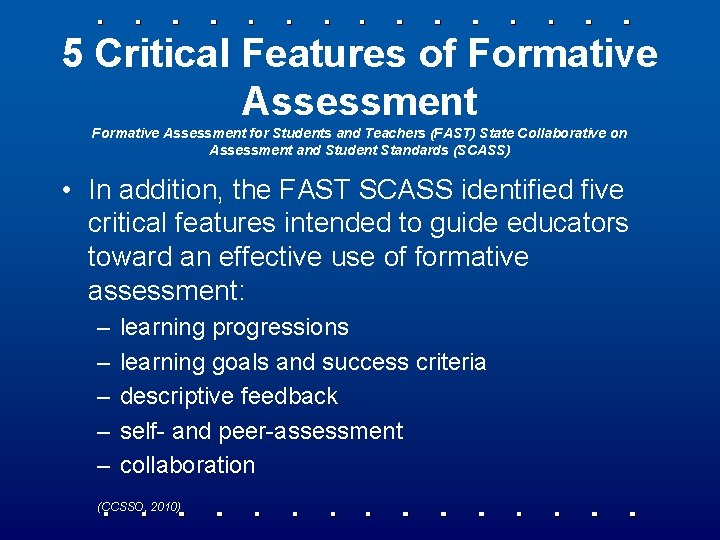 5 Critical Features of Formative Assessment

Formative Assessment for Students and Teachers (FAST) State Collaborative on Assessment and Student Standards (SCASS)

• In addition, the FAST SCASS identified five critical features intended to guide educators toward an effective use of formative assessment:
– learning progressions
– learning goals and success criteria
– descriptive feedback
– self- and peer-assessment
– collaboration

(CCSSO, 2010)